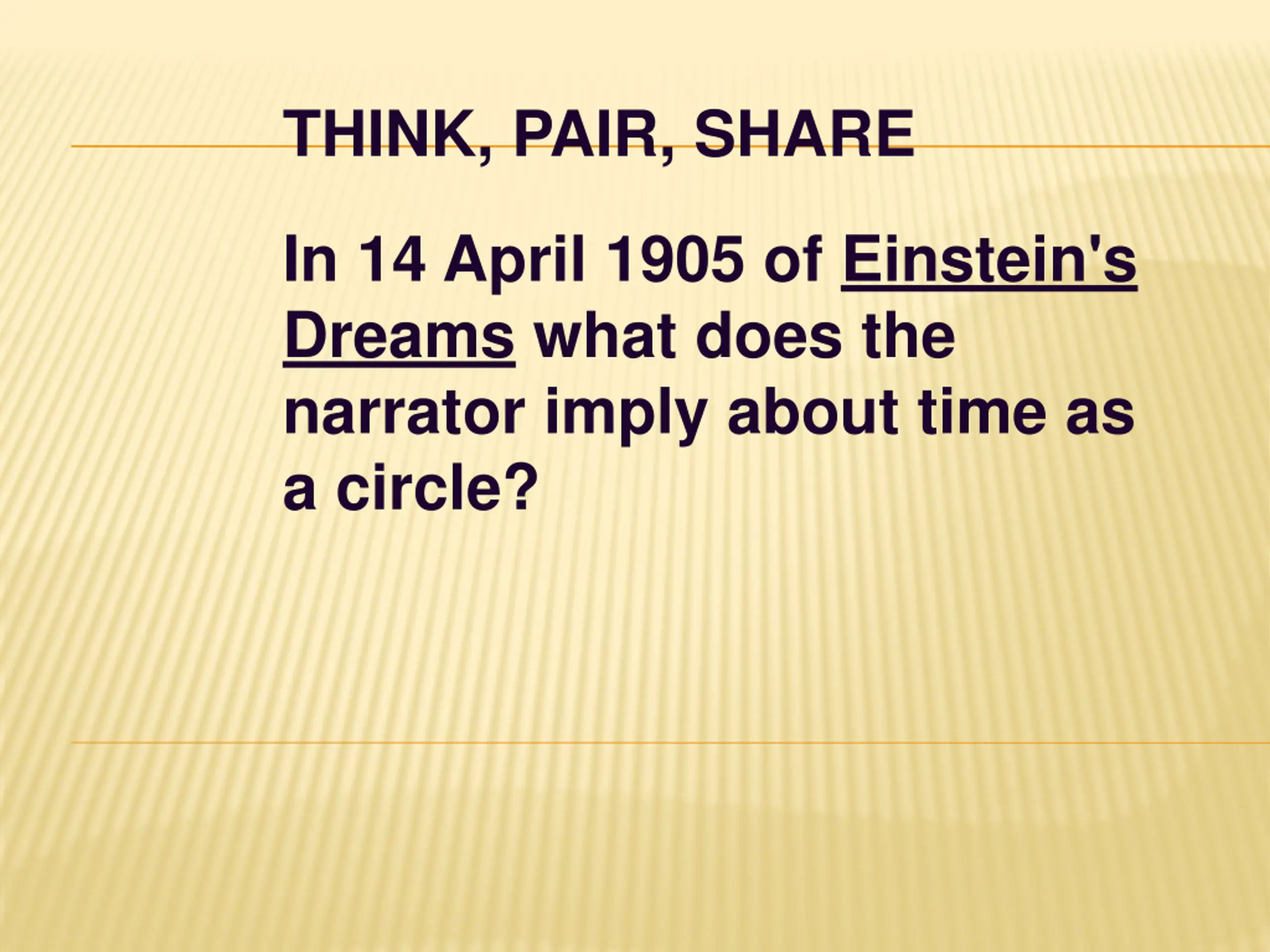 THINK, PAIR, SHARE

In 14 April 1905 of Einstein's Dreams what does the narrator imply about time as a circle?